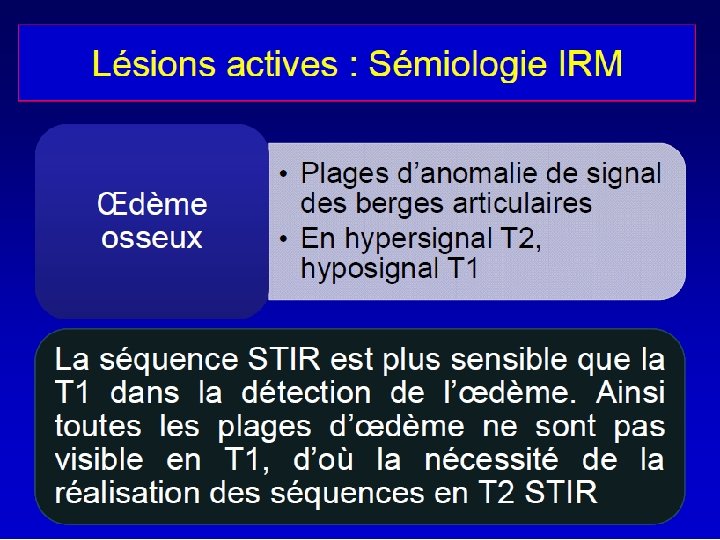 Lésions actives : Sémiologie IRM

Œdème osseux

• Plages d’anomalie de signal des berges articulaires
• En hypersignal T2, hyposignal T1

La séquence STIR est plus sensible que la T1 dans la détection de l’œdème. Ainsi toutes les plages d’œdème ne sont pas visible en T1, d’où la nécessité de la réalisation des séquences en T2 STIR